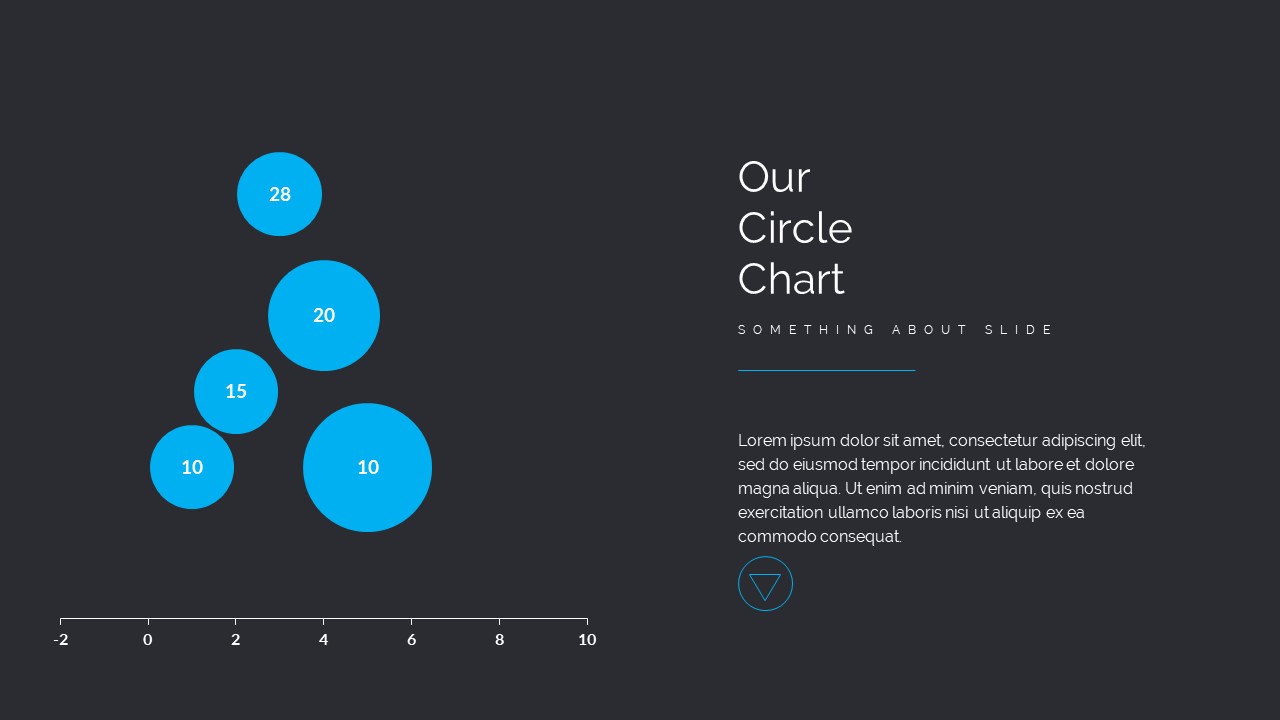 28

20

15

10

10

-2 0 2 4 6 8 10

Our Circle Chart

SOMETHING ABOUT SLIDE

Lorem ipsum dolor sit amet, consectetur adipiscing elit, sed do eiusmod tempor incididunt ut labore et dolore magna aliqua. Ut enim ad minim veniam, quis nostrud exercitation ullamco laboris nisi ut aliquip ex ea commodo consequat.